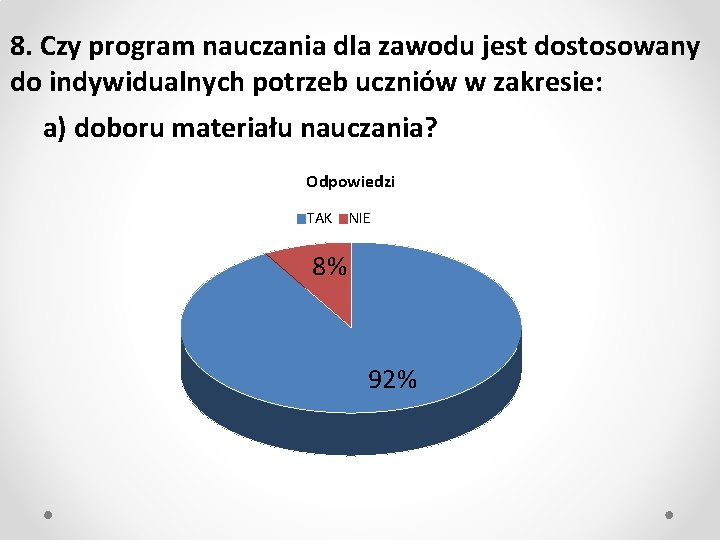 8. Czy program nauczania dla zawodu jest dostosowany do indywidualnych potrzeb uczniów w zakresie:

a) doboru materiału nauczania?

Odpowiedzi

TAK NIE

8%

92%